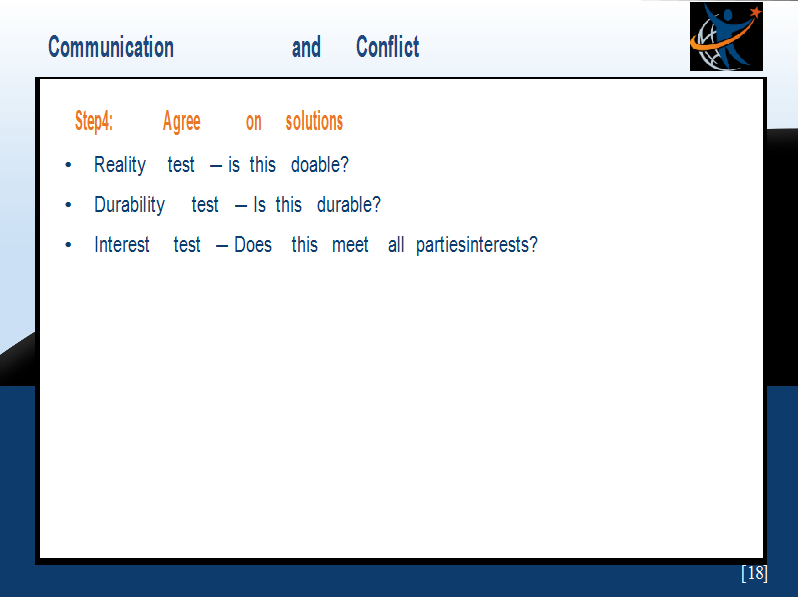 Communication and Conflict

Step4: Agree on solutions

• Reality test – is this doable?

• Durability test – Is this durable?

• Interest test – Does this meet all partiesinterests?

[18]